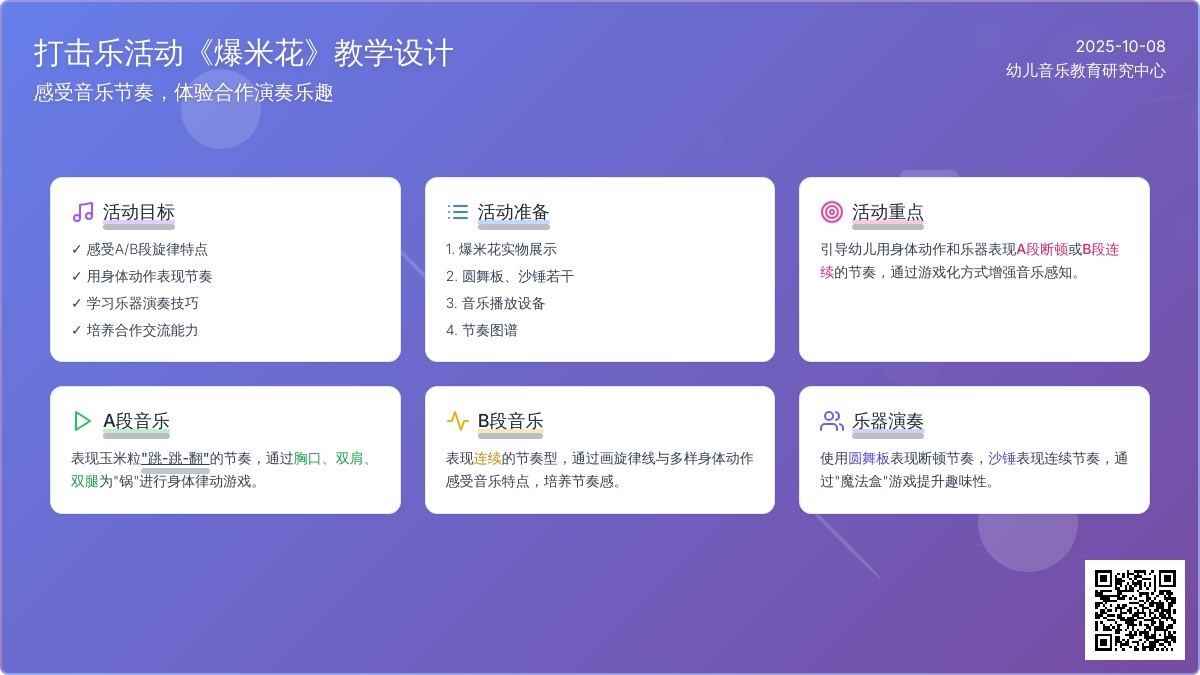 打击乐活动《爆米花》教学设计
感受音乐节奏，体验合作演奏乐趣

2025-10-08
幼儿音乐教育研究中心

活动目标
✓ 感受A/B段旋律特点
✓ 用身体动作表现节奏
✓ 学习乐器演奏技巧
✓ 培养合作交流能力

活动准备
1. 爆米花实物展示
2. 圆舞板、沙锤若干
3. 音乐播放设备
4. 节奏图谱

活动重点
引导幼儿用身体动作和乐器表现A段断顿或B段连续的节奏，通过游戏化方式增强音乐感知。

A段音乐
表现玉米粒"跳-跳-翻"的节奏，通过胸口、双肩、双腿为"锅"进行身体律动游戏。

B段音乐
表现连续的节奏型，通过画旋律线与多样身体动作感受音乐特点，培养节奏感。

乐器演奏
使用圆舞板表现断顿节奏，沙锤表现连续节奏，通过"魔法盒"游戏提升趣味性。